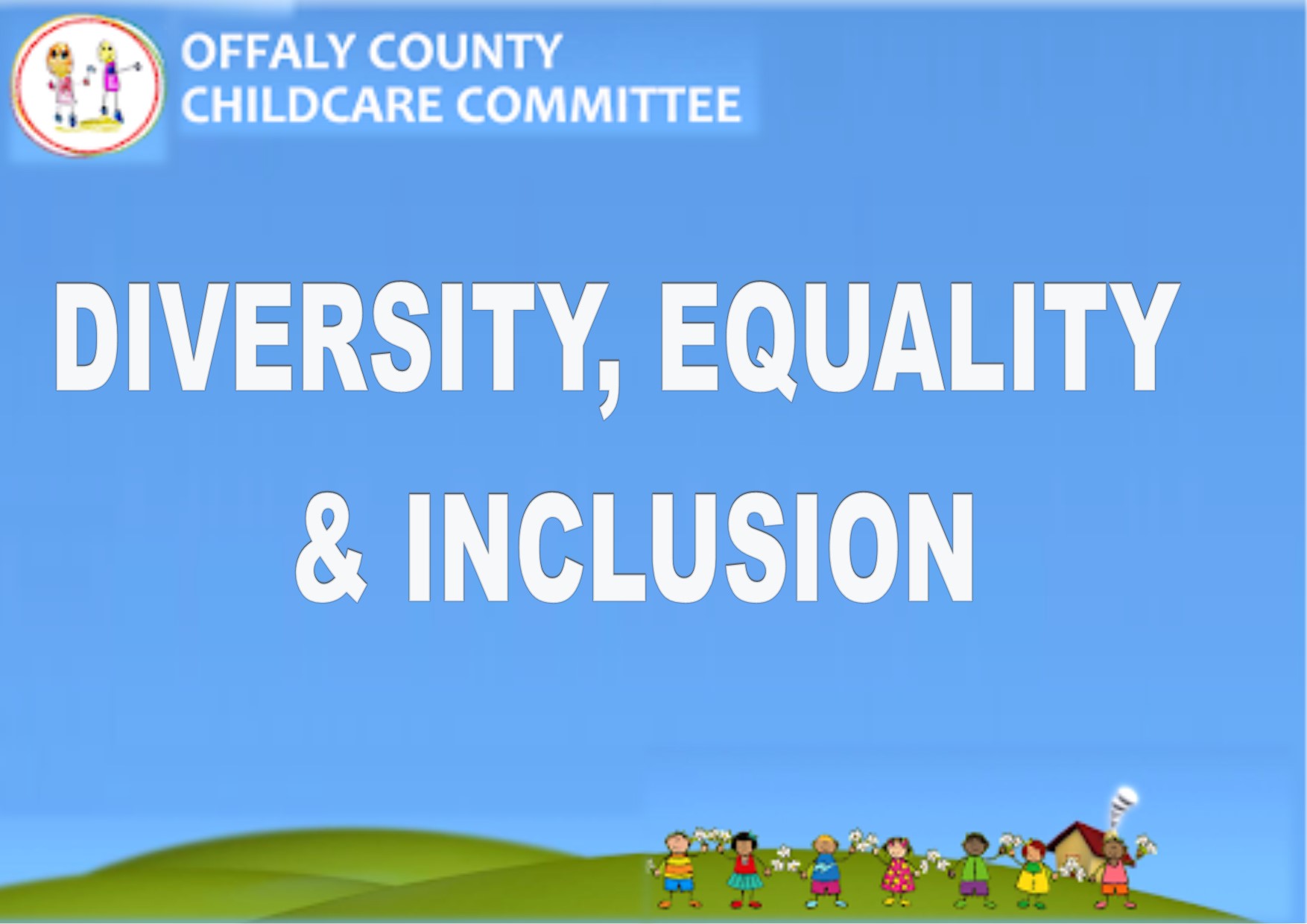 OFFALY COUNTY
CHILDCARE COMMITTEE

DIVERSITY, EQUALITY
& INCLUSION